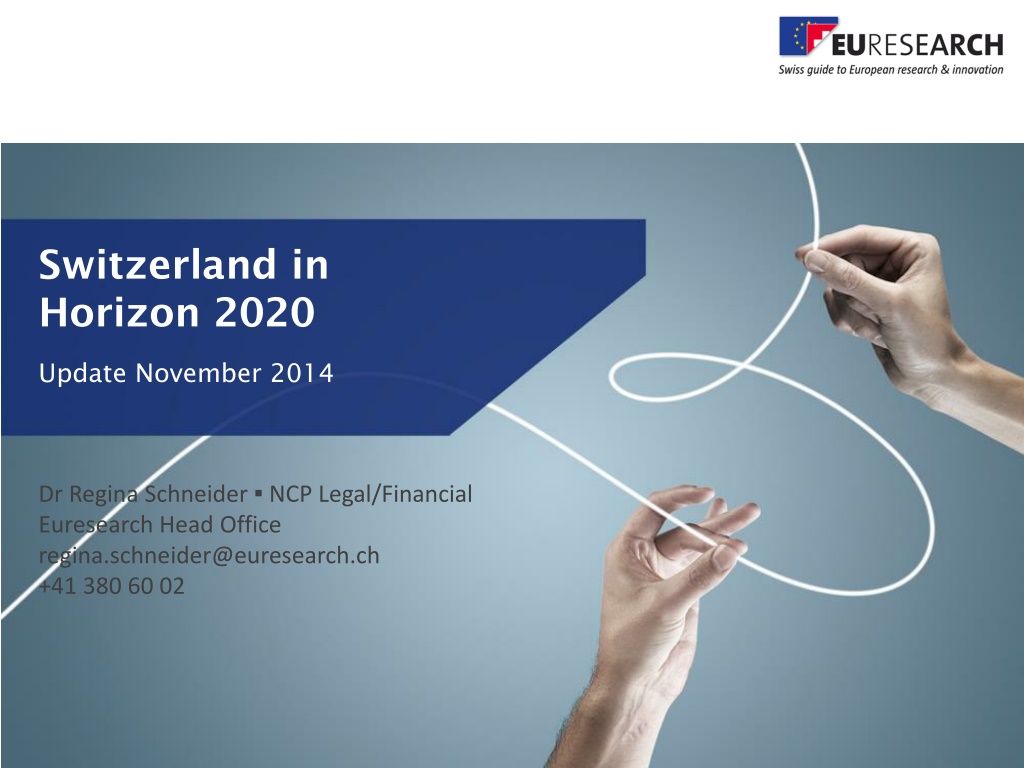 EURESEARCH
Swiss guide to European research & innovation

Switzerland in Horizon 2020

Update November 2014

Dr Regina Schneider ▪ NCP Legal/Financial
Euresearch Head Office
regina.schneider@euresearch.ch
+41 380 60 02